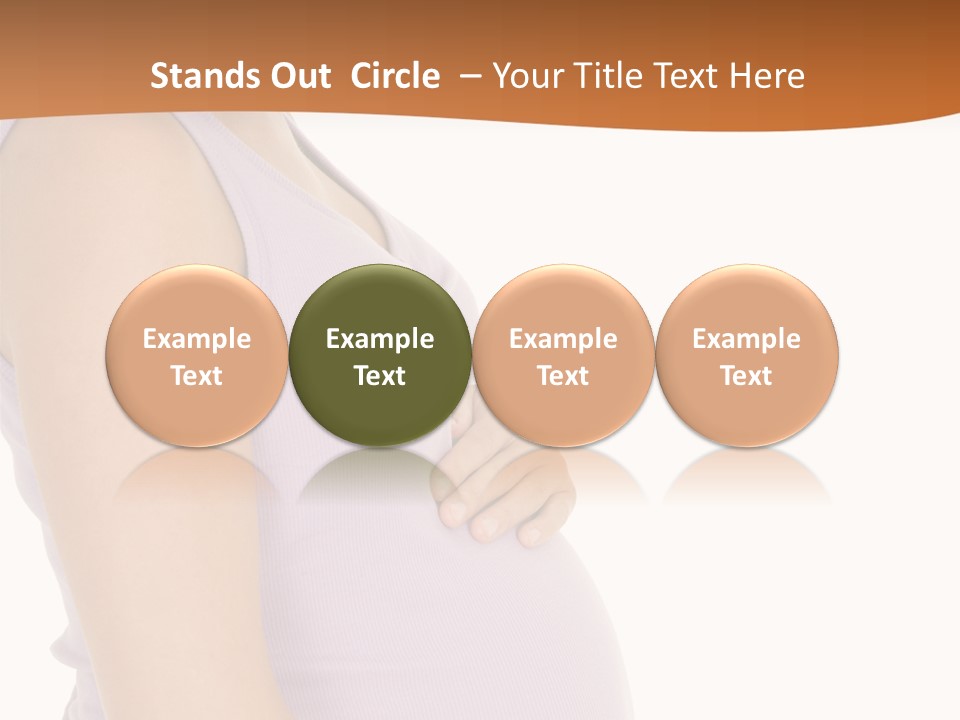 Stands Out Circle – Your Title Text Here

Example Text

Example Text

Example Text

Example Text